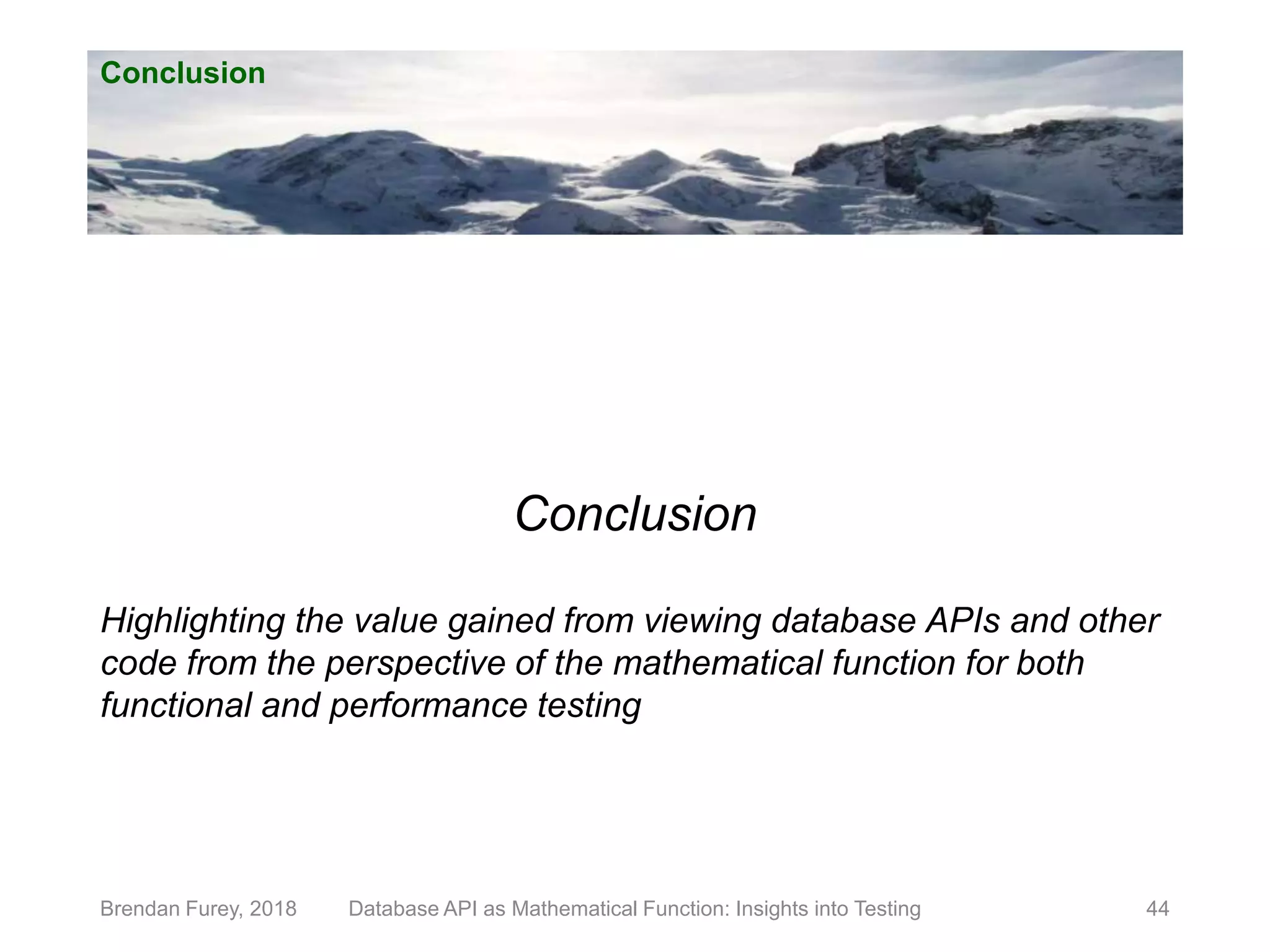 Conclusion

Conclusion

Highlighting the value gained from viewing database APIs and other code from the perspective of the mathematical function for both functional and performance testing

Brendan Furey, 2018 Database API as Mathematical Function: Insights into Testing 44